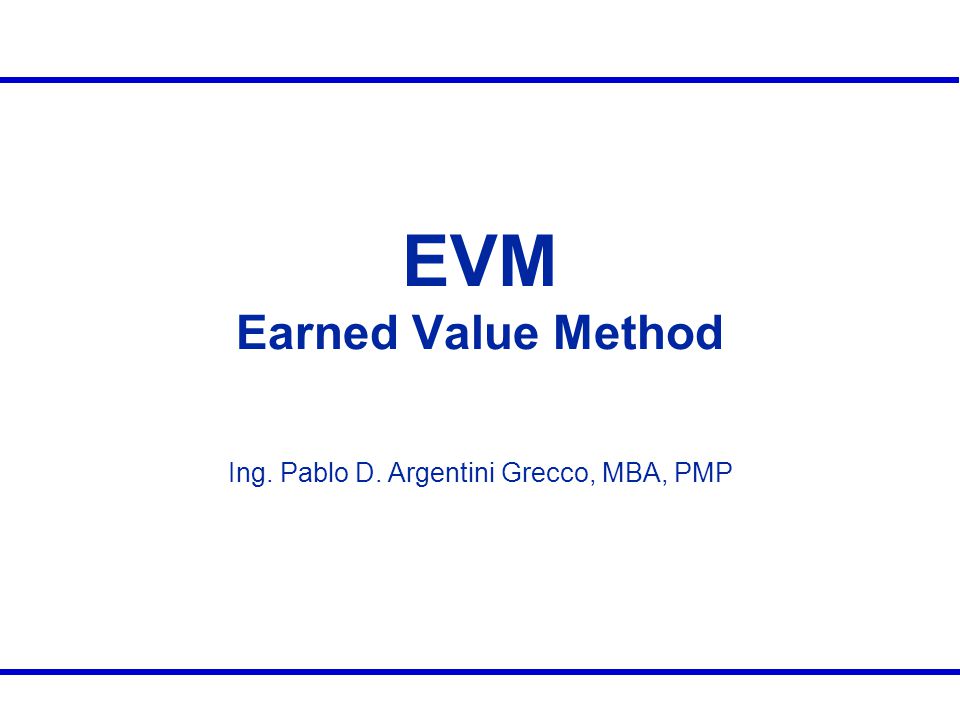 EVM
Earned Value Method

Ing. Pablo D. Argentini Grecco, MBA, PMP